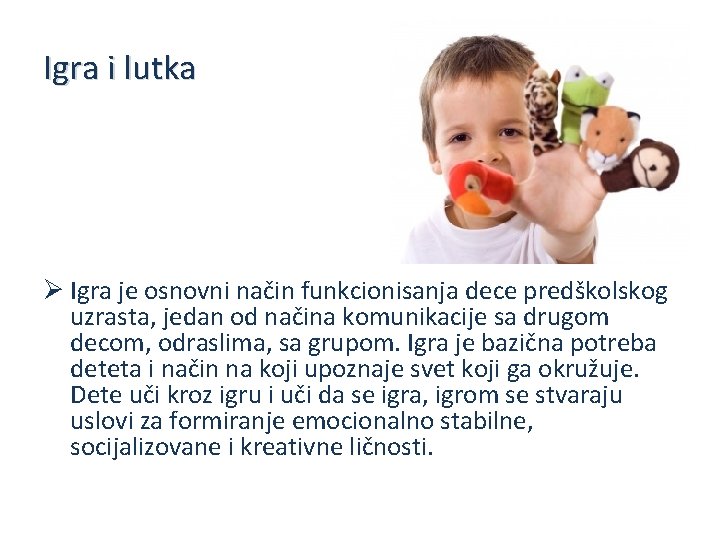 Igra i lutka

➢ Igra je osnovni način funkcionisanja dece predškolskog uzrasta, jedan od načina komunikacije sa drugom decom, odraslima, sa grupom. Igra je bazična potreba deteta i način na koji upoznaje svet koji ga okružuje. Dete uči kroz igru i uči da se igra, igrom se stvaraju uslovi za formiranje emocionalno stabilne, socijalizovane i kreativne ličnosti.